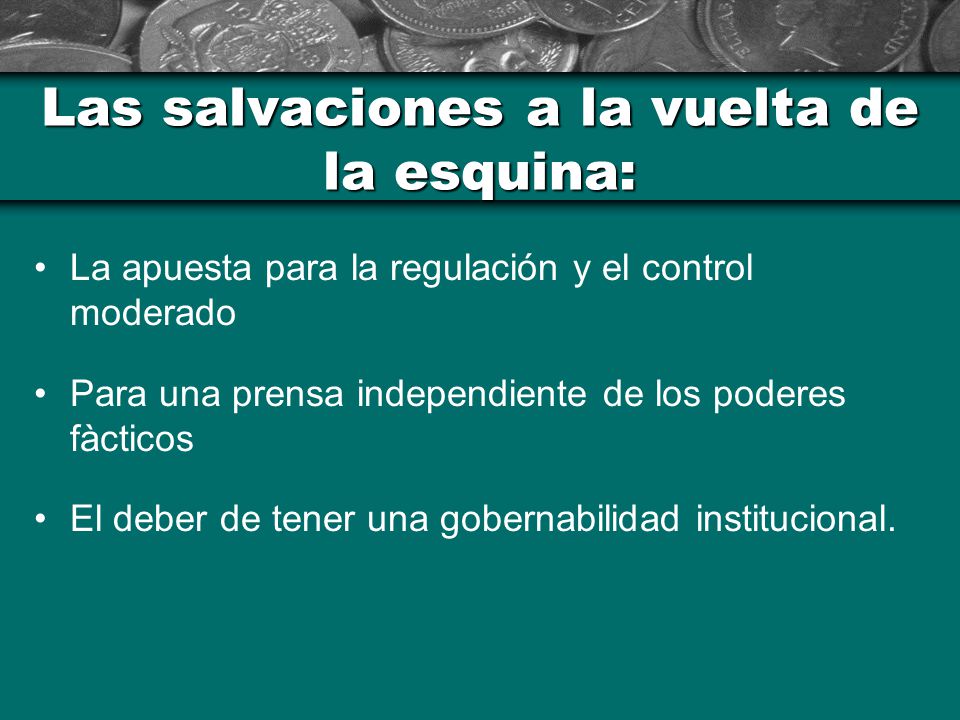 Las salvaciones a la vuelta de la esquina:

• La apuesta para la regulación y el control moderado

• Para una prensa independiente de los poderes fàcticos

• El deber de tener una gobernabilidad institucional.